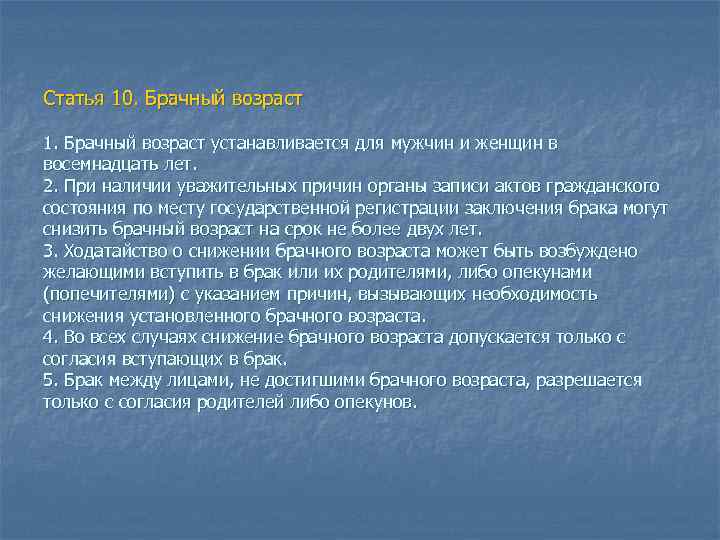 Статья 10. Брачный возраст

1. Брачный возраст устанавливается для мужчин и женщин в восемнадцать лет.
2. При наличии уважительных причин органы записи актов гражданского состояния по месту государственной регистрации заключения брака могут снизить брачный возраст на срок не более двух лет.
3. Ходатайство о снижении брачного возраста может быть возбуждено желающими вступить в брак или их родителями, либо опекунами (попечителями) с указанием причин, вызывающих необходимость снижения установленного брачного возраста.
4. Во всех случаях снижение брачного возраста допускается только с согласия вступающих в брак.
5. Брак между лицами, не достигшими брачного возраста, разрешается только с согласия родителей либо опекунов.